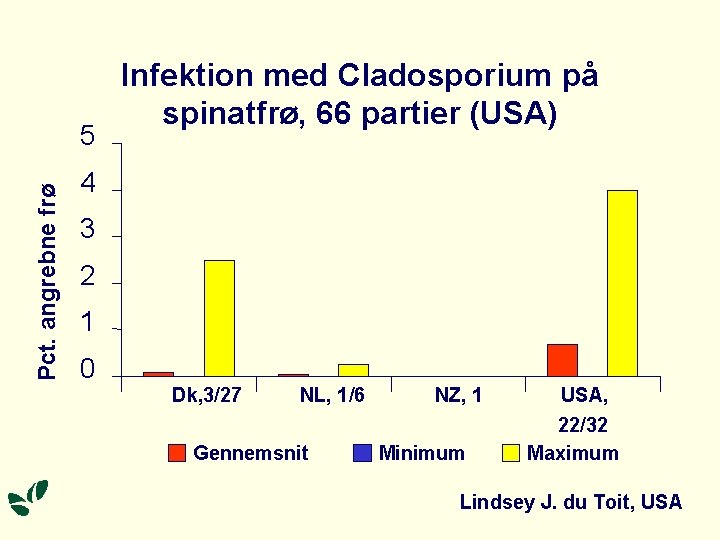 Infektion med Cladosporium på spinatfrø, 66 partier (USA)

Pct. angrebne frø

5
4
3
2
1
0

Dk,3/27
NL, 1/6
NZ, 1
USA, 22/32

Gennemsnit
Minimum
Maximum

Lindsey J. du Toit, USA